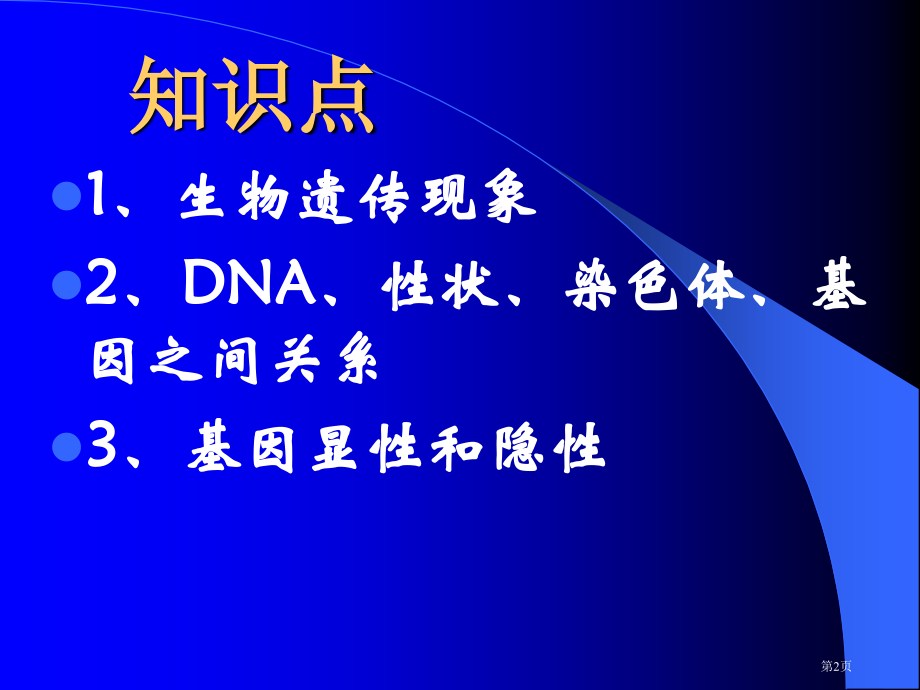 知识点

1、生物遗传现象

2、DNA、性状、染色体、基因之间关系

3、基因显性和隐性

第2页